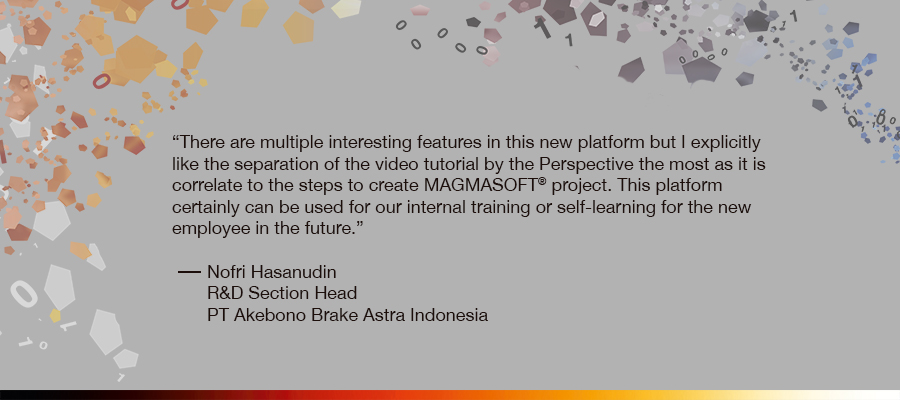 “There are multiple interesting features in this new platform but I explicitly like the separation of the video tutorial by the Perspective the most as it is correlate to the steps to create MAGMASOFT® project. This platform certainly can be used for our internal training or self-learning for the new employee in the future.”

— Nofri Hasanudin
R&D Section Head
PT Akebono Brake Astra Indonesia